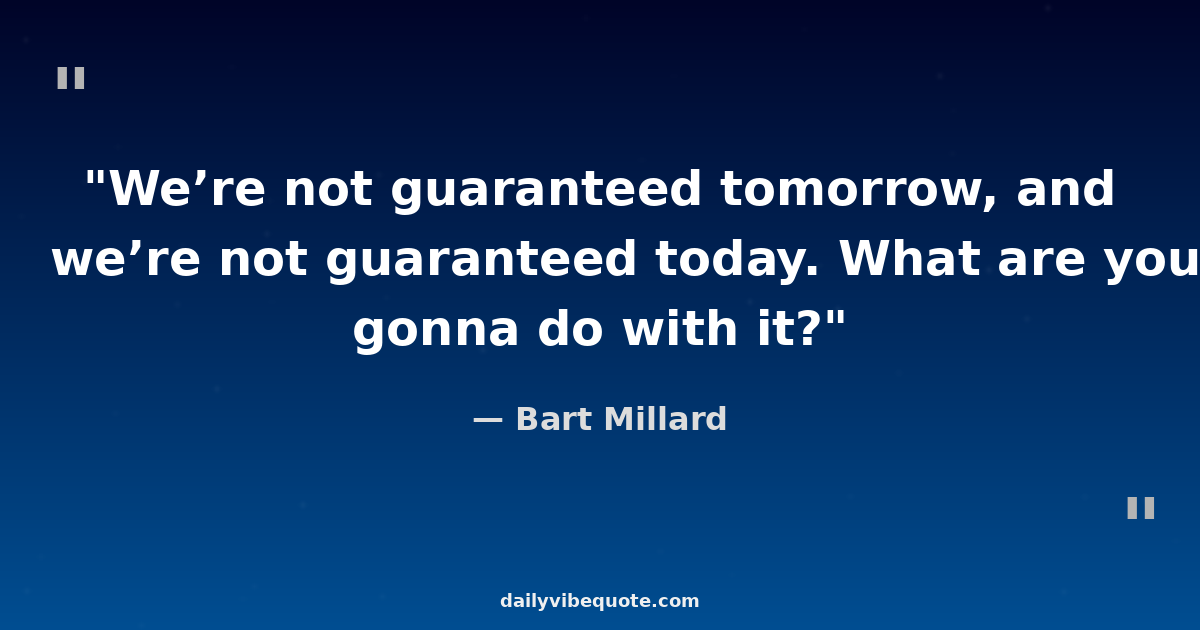 "

"We’re not guaranteed tomorrow, and we’re not guaranteed today. What are you gonna do with it?"

— Bart Millard

"

dailyvibequote.com